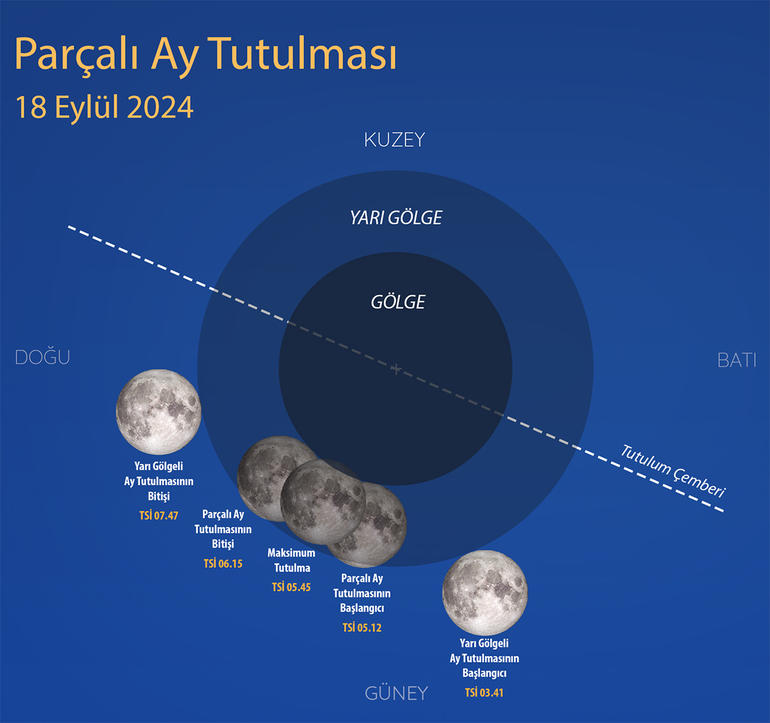 Parçalı Ay Tutulması

18 Eylül 2024

KUZEY

YARI GÖLGE

GÖLGE

DOĞU

BATI

Tutulum Çemberi

Yarı Gölgeli Ay Tutulmasının Bitişi
TSİ 07.47

Parçalı Ay Tutulmasının Bitişi
TSİ 06.15

Maksimum Tutulma
TSİ 05.45

Parçalı Ay Tutulmasının Başlangıcı
TSİ 05.12

Yarı Gölgeli Ay Tutulmasının Başlangıcı
TSİ 03.41

GÜNEY